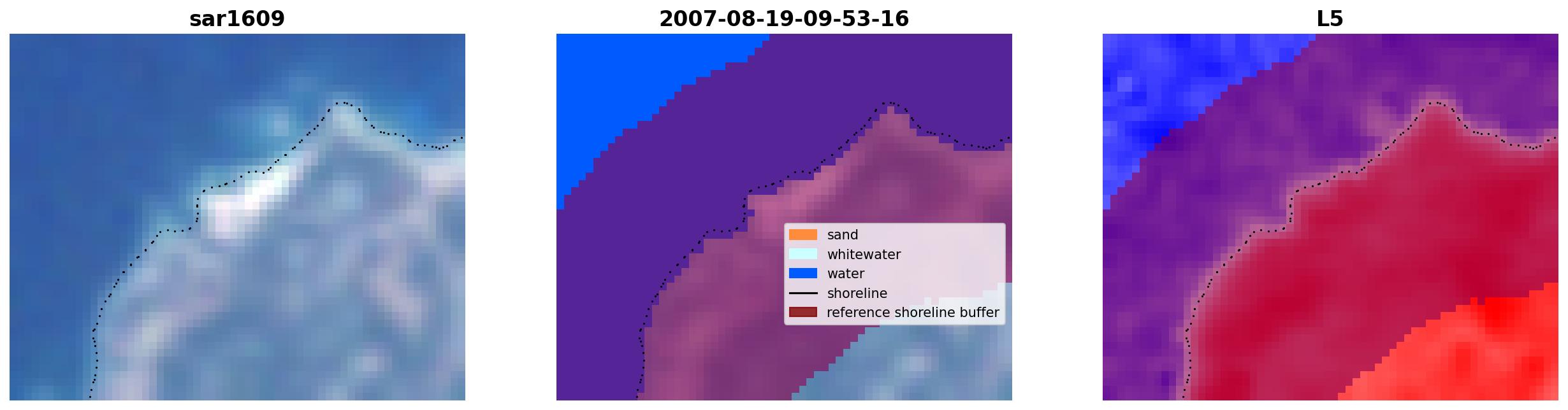 sar1609

2007-08-19-09-53-16

sand
whitewater
water
shoreline
reference shoreline buffer

L5